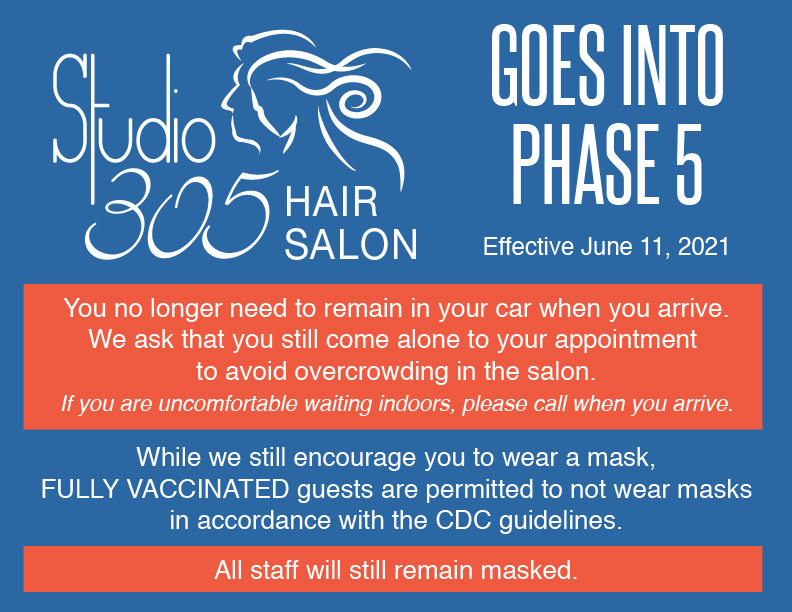 Studio 305 HAIR SALON

GOES INTO PHASE 5

Effective June 11, 2021

You no longer need to remain in your car when you arrive. We ask that you still come alone to your appointment to avoid overcrowding in the salon.
If you are uncomfortable waiting indoors, please call when you arrive.

While we still encourage you to wear a mask, FULLY VACCINATED guests are permitted to not wear masks in accordance with the CDC guidelines.

All staff will still remain masked.